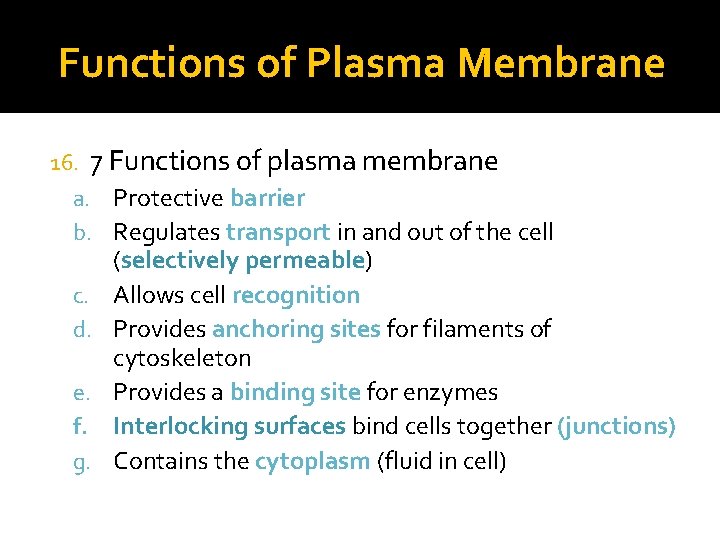 Functions of Plasma Membrane

16. 7 Functions of plasma membrane
a. Protective barrier
b. Regulates transport in and out of the cell (selectively permeable)
c. Allows cell recognition
d. Provides anchoring sites for filaments of cytoskeleton
e. Provides a binding site for enzymes
f. Interlocking surfaces bind cells together (junctions)
g. Contains the cytoplasm (fluid in cell)